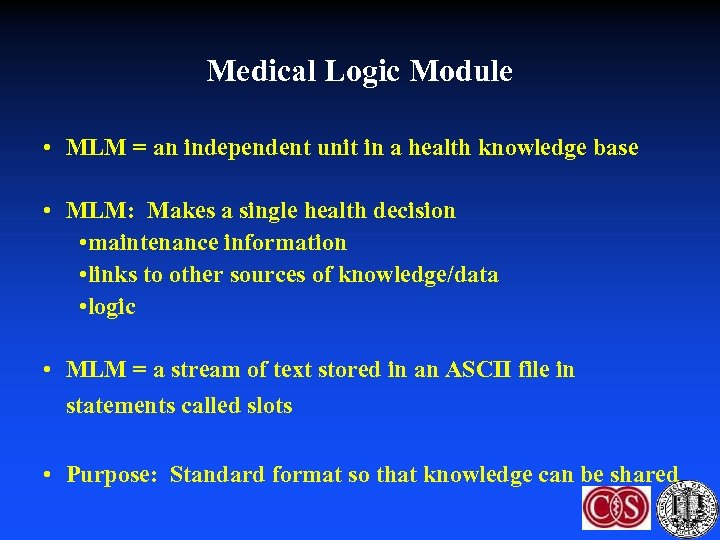 Medical Logic Module

• MLM = an independent unit in a health knowledge base

• MLM: Makes a single health decision
•maintenance information
•links to other sources of knowledge/data
•logic

• MLM = a stream of text stored in an ASCII file in statements called slots

• Purpose: Standard format so that knowledge can be shared

CS